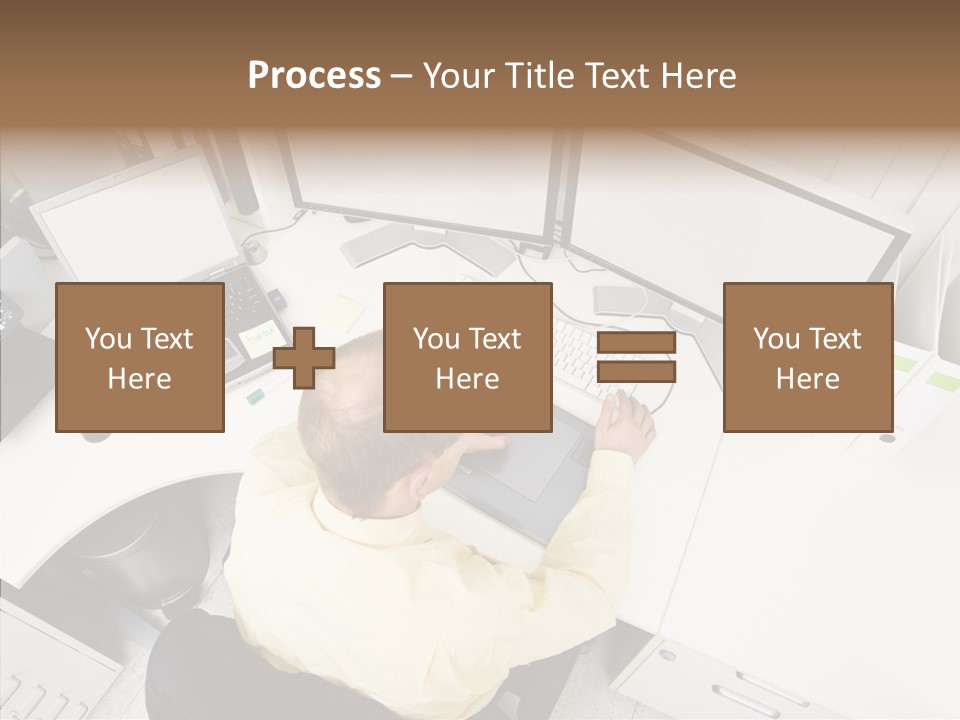 Process – Your Title Text Here

You Text Here

You Text Here

You Text Here